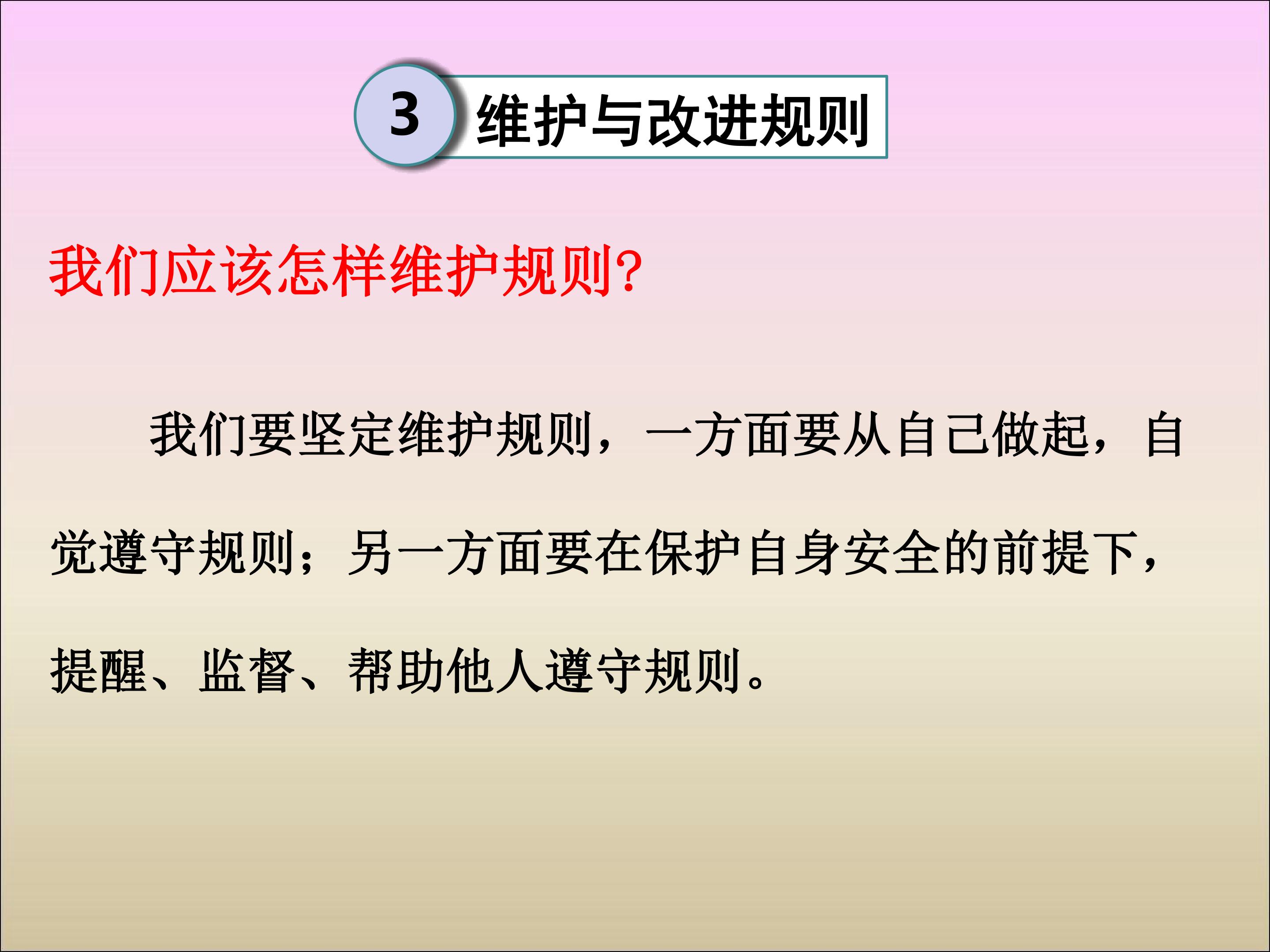 3 维护与改进规则

我们应该怎样维护规则?

我们要坚定维护规则，一方面要从自己做起，自觉遵守规则；另一方面要在保护自身安全的前提下，提醒、监督、帮助他人遵守规则。